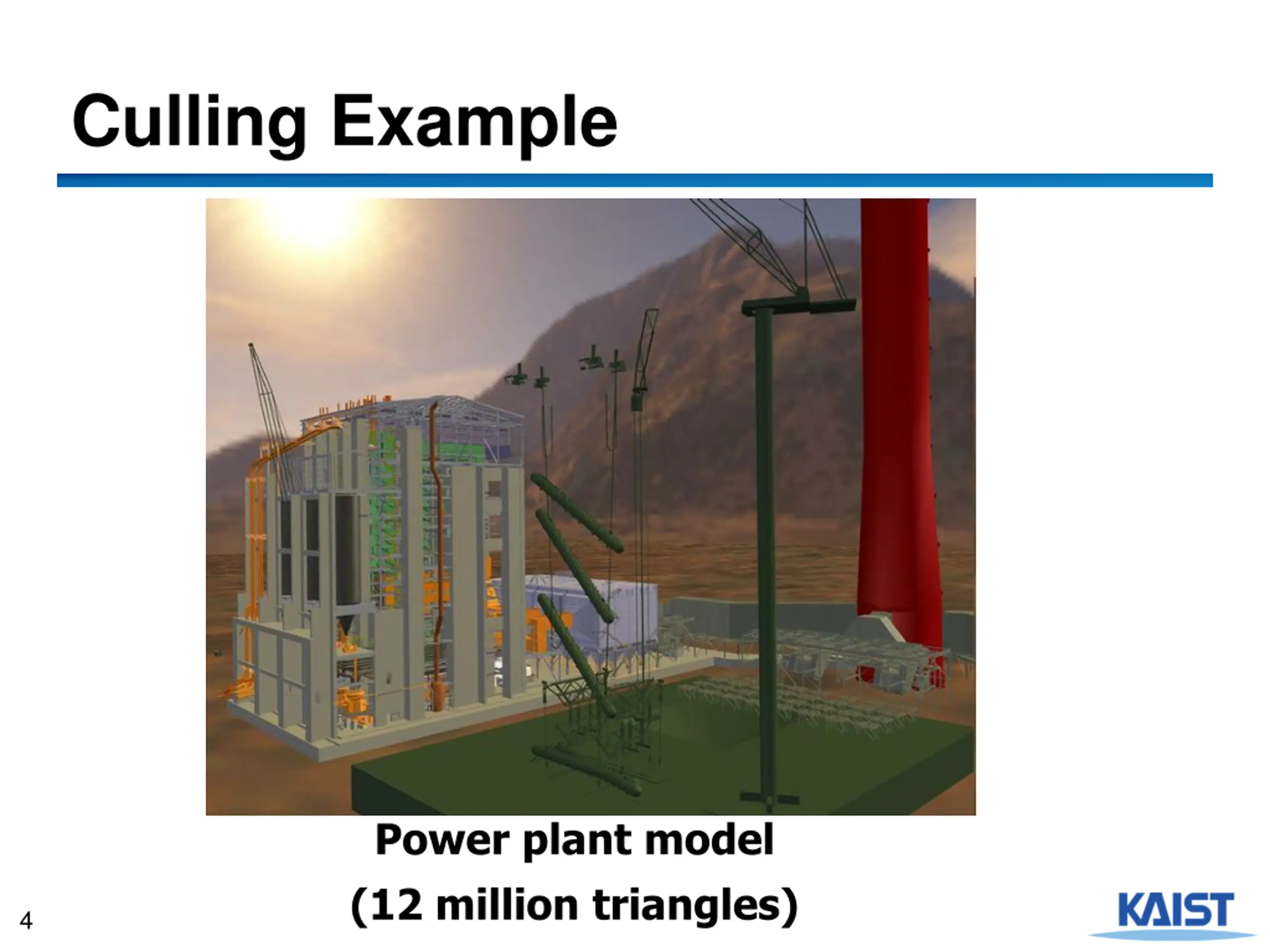 Culling Example

Power plant model
(12 million triangles)

4

KAIST